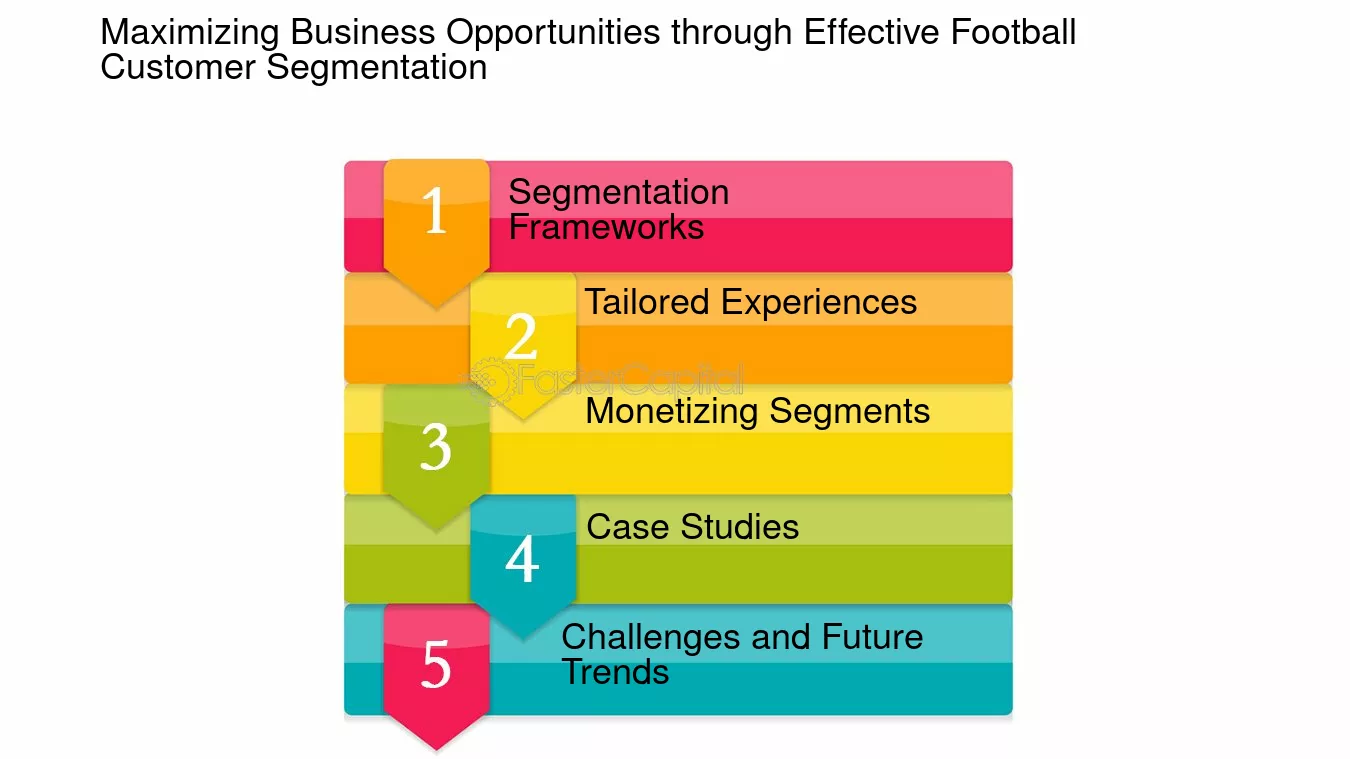 Maximizing Business Opportunities through Effective Football Customer Segmentation

1
Segmentation Frameworks

2
Tailored Experiences

3
Monetizing Segments

4
Case Studies

5
Challenges and Future Trends

FasterCapital